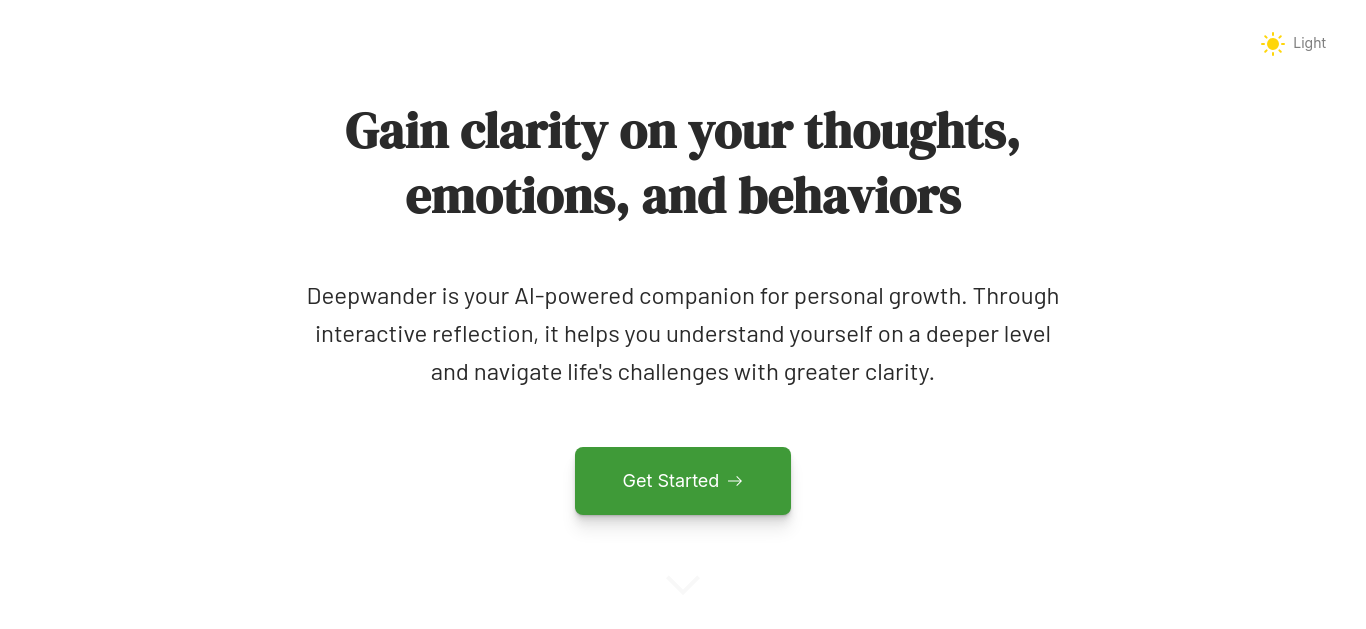 Light

Gain clarity on your thoughts, emotions, and behaviors

Deepwander is your AI-powered companion for personal growth. Through interactive reflection, it helps you understand yourself on a deeper level and navigate life's challenges with greater clarity.

Get Started →